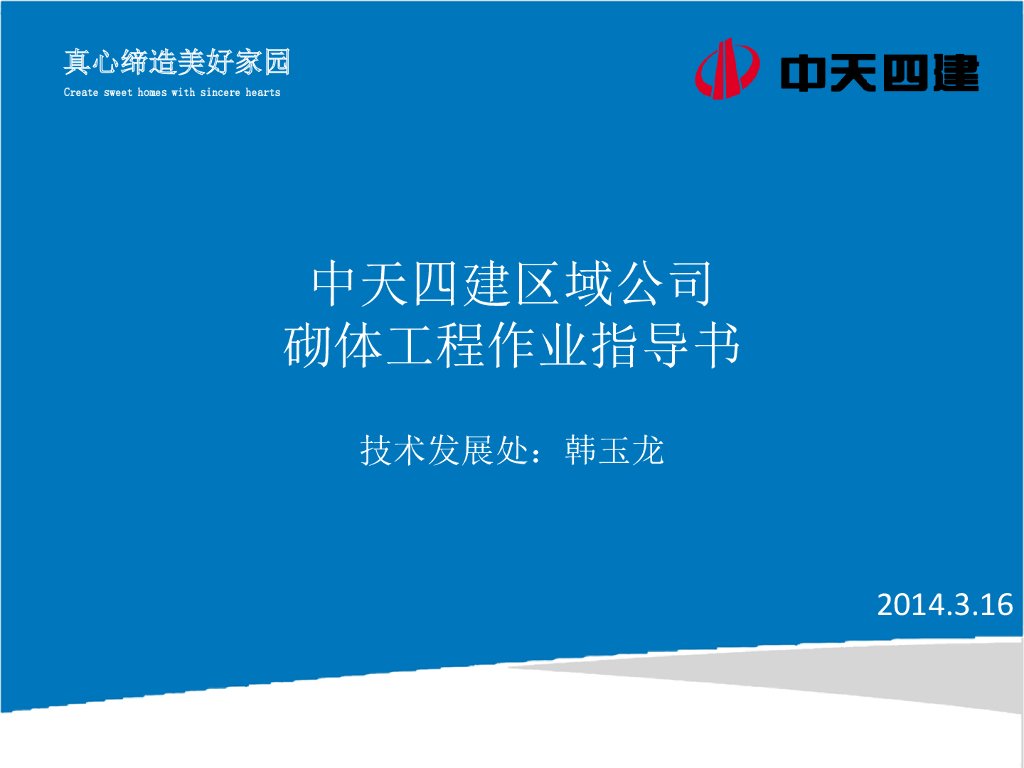 真心缔造美好家园
Create sweet homes with sincere hearts

中天四建

中天四建区域公司
砌体工程作业指导书

技术发展处：韩玉龙

2014.3.16